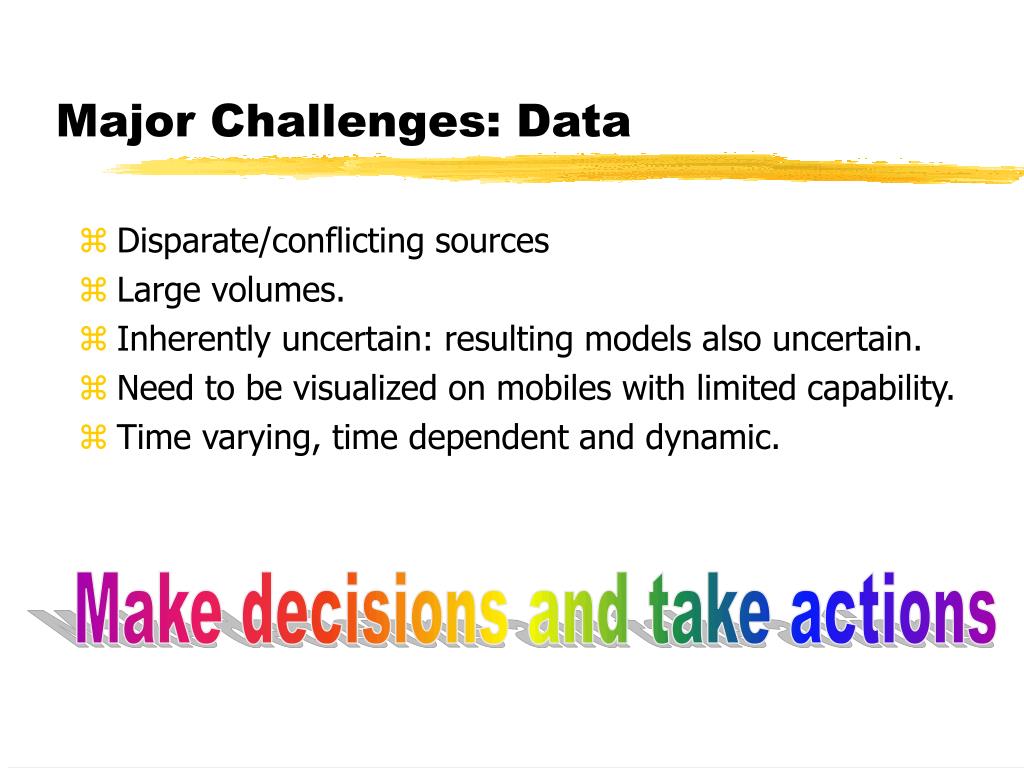 Major Challenges: Data

⌘ Disparate/conflicting sources
⌘ Large volumes.
⌘ Inherently uncertain: resulting models also uncertain.
⌘ Need to be visualized on mobiles with limited capability.
⌘ Time varying, time dependent and dynamic.

Make decisions and take actions